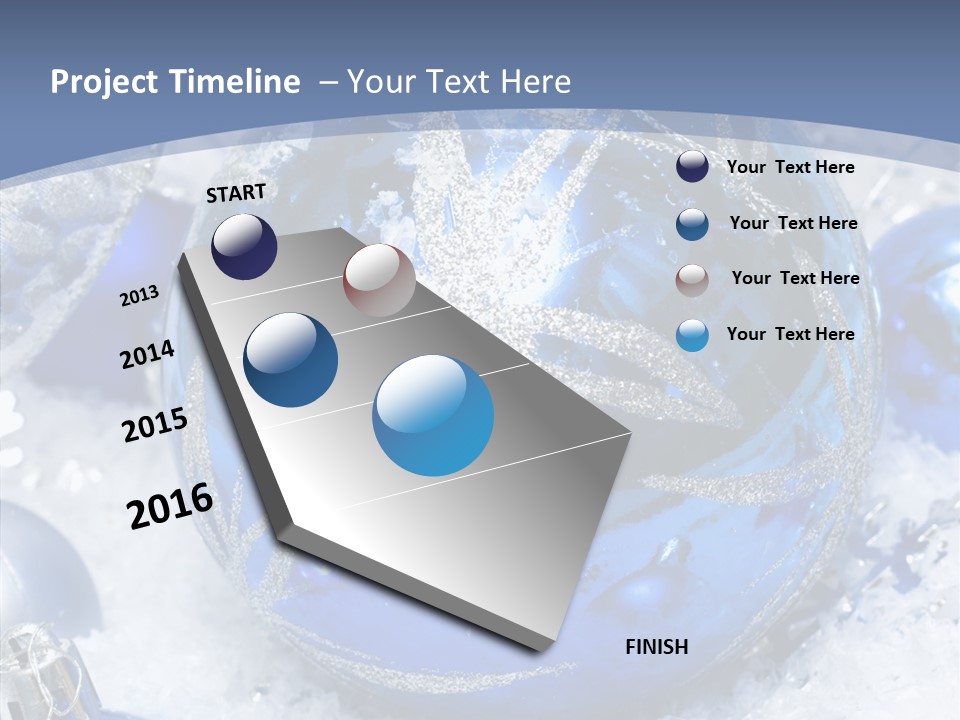 Project Timeline – Your Text Here

START

2013

2014

2015

2016

FINISH

Your Text Here

Your Text Here

Your Text Here

Your Text Here